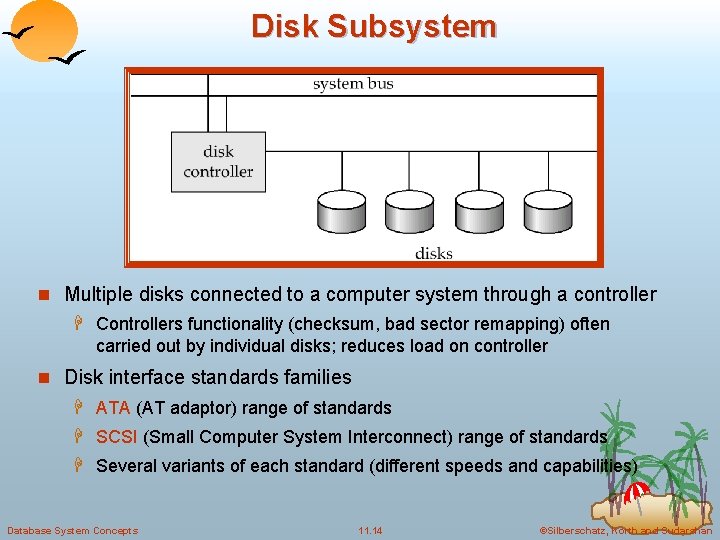 Disk Subsystem

system bus

disk controller

disks

Multiple disks connected to a computer system through a controller

Controllers functionality (checksum, bad sector remapping) often carried out by individual disks; reduces load on controller

Disk interface standards families

ATA (AT adaptor) range of standards

SCSI (Small Computer System Interconnect) range of standards

Several variants of each standard (different speeds and capabilities)

Database System Concepts

11.14

©Silberschatz, Korth and Sudarshan